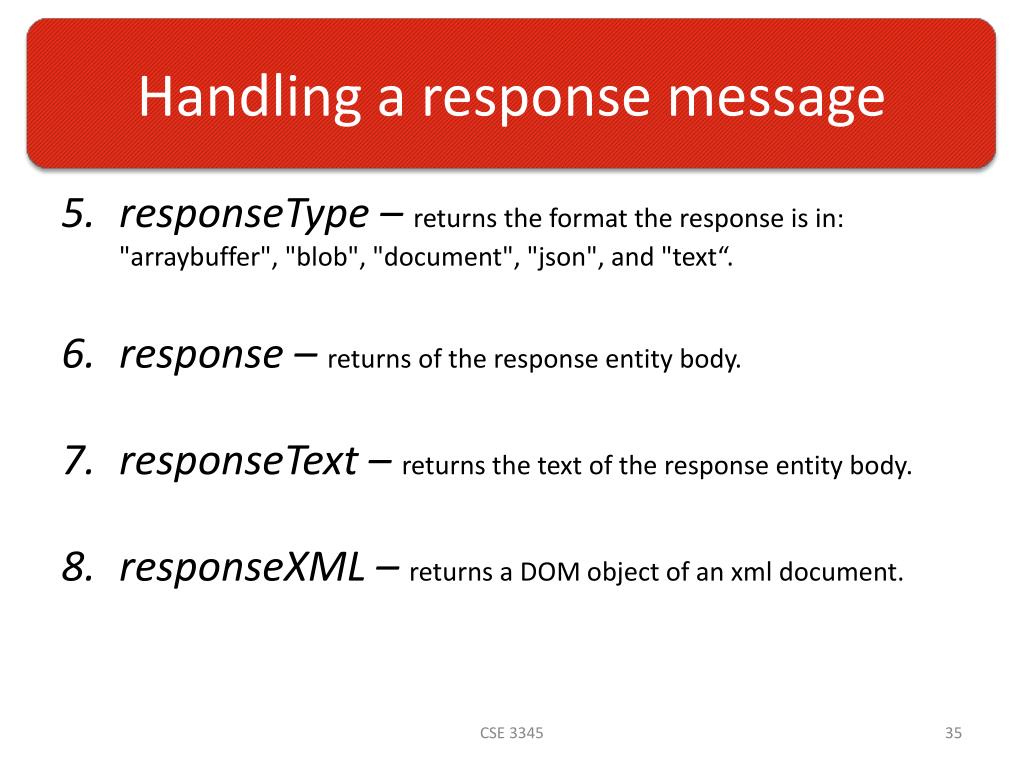 Handling a response message

5. responseType – returns the format the response is in: "arraybuffer", "blob", "document", "json", and "text“.

6. response – returns of the response entity body.

7. responseText – returns the text of the response entity body.

8. responseXML – returns a DOM object of an xml document.

CSE 3345

35